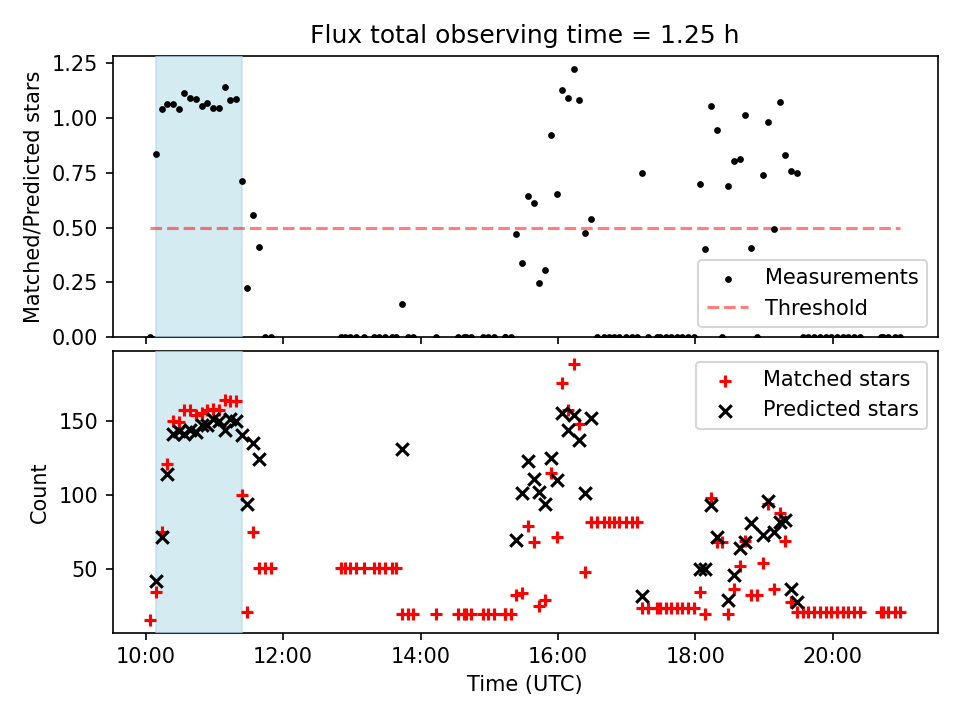 Flux total observing time = 1.25 h

Matched/Predicted stars

1.25
1.00
0.75
0.50
0.25
0.00

Measurements
Threshold

Count

150
100
50

Matched stars
Predicted stars

10:00
12:00
14:00
16:00
18:00
20:00

Time (UTC)